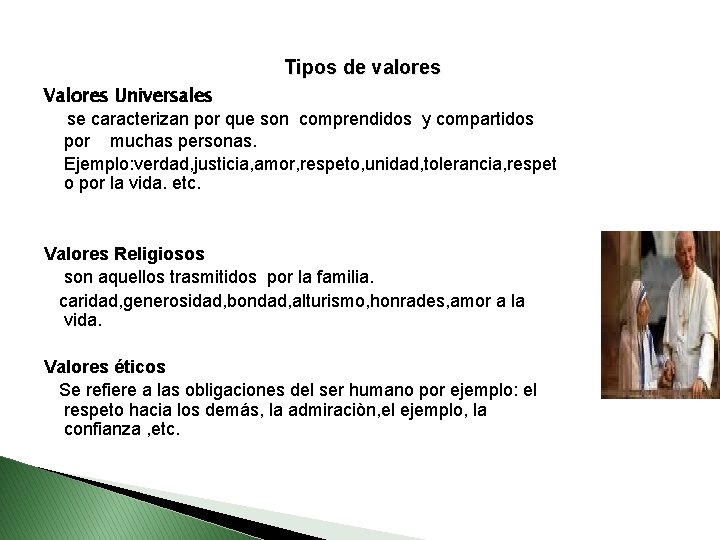 Tipos de valores

Valores Universales

se caracterizan por que son comprendidos y compartidos por muchas personas.

Ejemplo:verdad,justicia,amor,respeto,unidad,tolerancia,respeto por la vida. etc.

Valores Religiosos

son aquellos trasmitidos por la familia.

caridad,generosidad,bondad,alturismo,honrades,amor a la vida.

Valores éticos

Se refiere a las obligaciones del ser humano por ejemplo: el respeto hacia los demás, la admiraciòn,el ejemplo, la confianza ,etc.